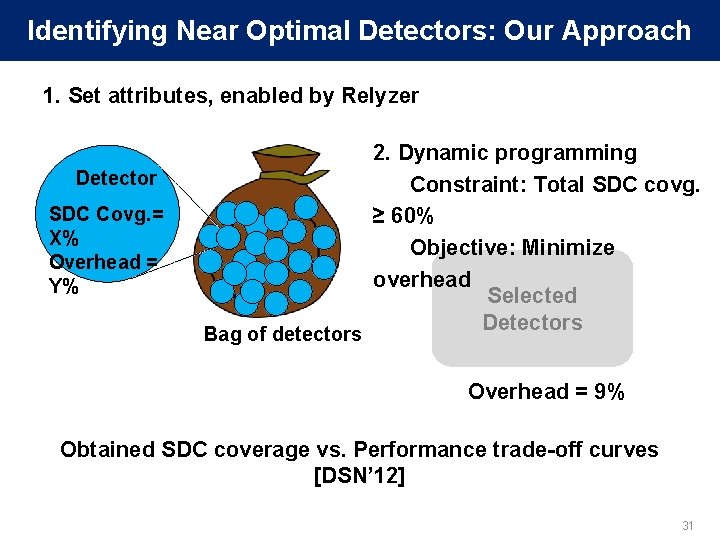 Identifying Near Optimal Detectors: Our Approach

1. Set attributes, enabled by Relyzer

Detector

SDC Covg.= X%
Overhead = Y%

Bag of detectors

2. Dynamic programming
Constraint: Total SDC covg. ≥ 60%
Objective: Minimize overhead

Selected Detectors

Overhead = 9%

Obtained SDC coverage vs. Performance trade-off curves [DSN'12]

31